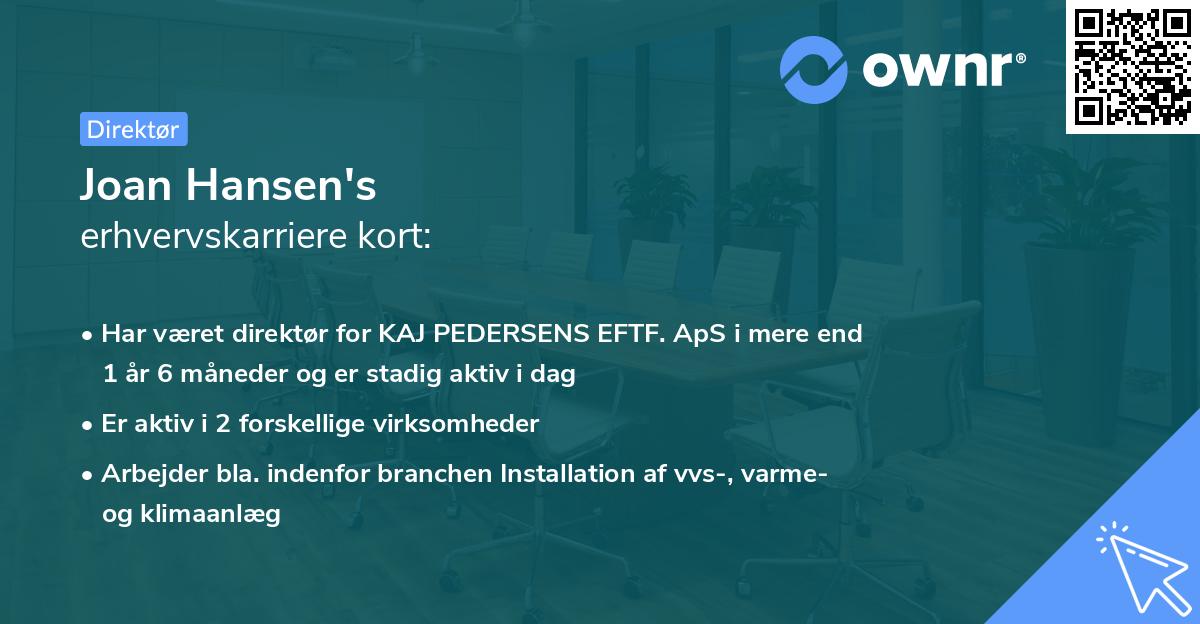 ownr®

Direktør

Joan Hansen's
erhvervskarriere kort:

• Har været direktør for KAJ PEDERSENS EFTF. ApS i mere end 1 år 6 måneder og er stadig aktiv i dag

• Er aktiv i 2 forskellige virksomheder

• Arbejder bla. indenfor branchen Installation af vvs-, varme- og klimaanlæg